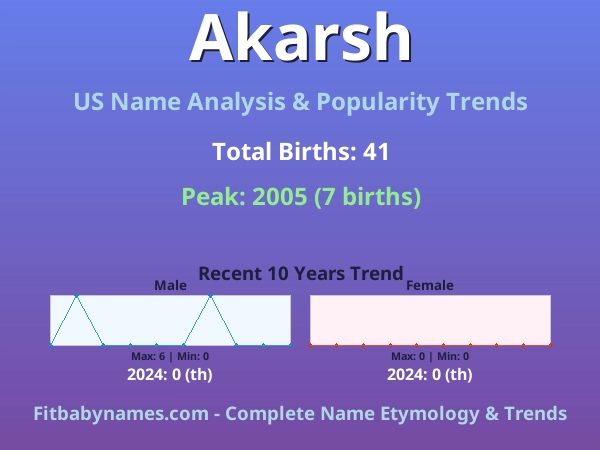 Akarsh

US Name Analysis & Popularity Trends

Total Births: 41

Peak: 2005 (7 births)

Recent 10 Years Trend

Male

Max: 6 | Min: 0

2024: 0 (th)

Female

Max: 0 | Min: 0

2024: 0 (th)

Fitbabynames.com - Complete Name Etymology & Trends